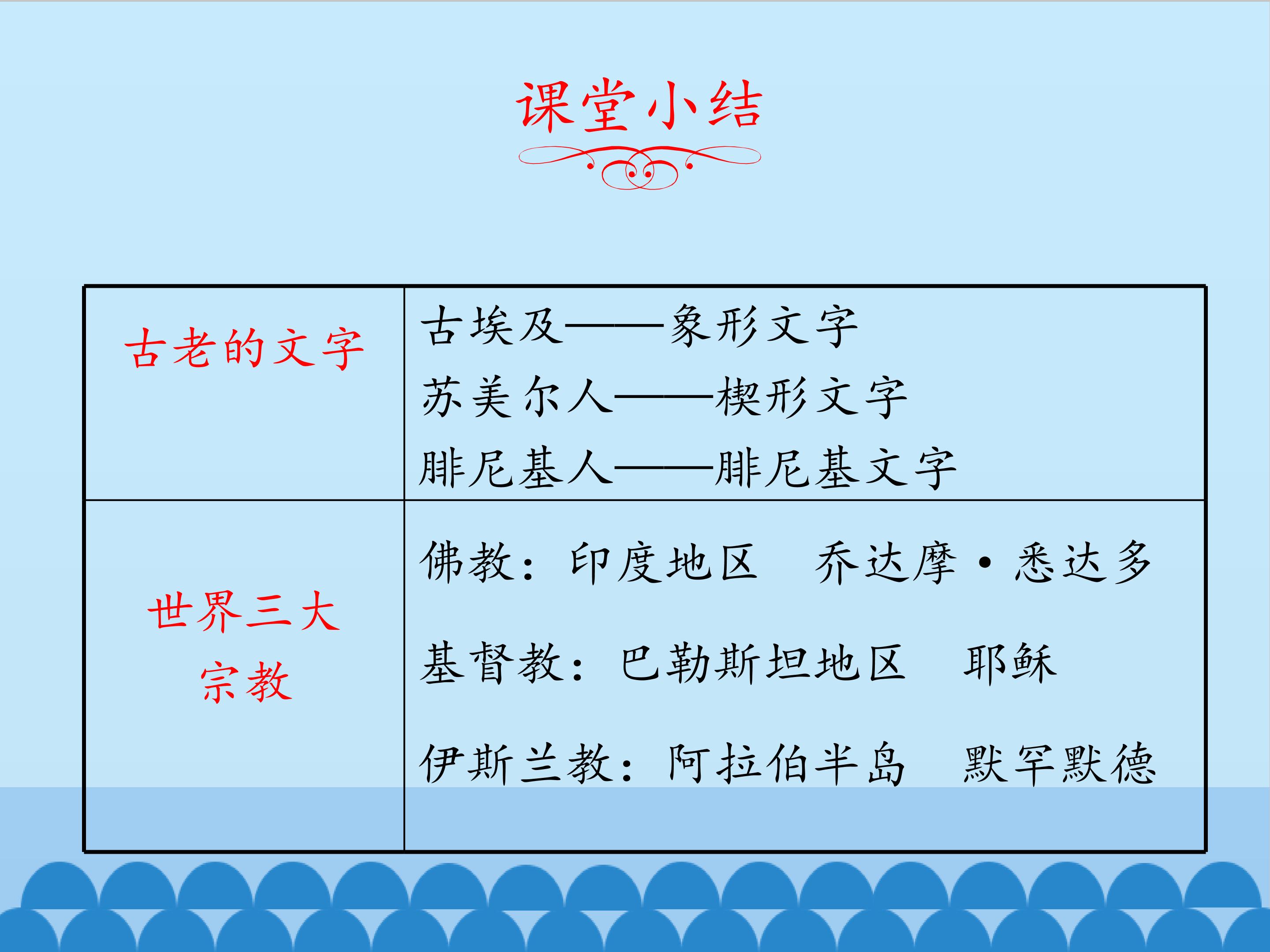 课堂小结

| 古老的文字 | 古埃及——象形文字<br>苏美尔人——楔形文字<br>腓尼基人——腓尼基文字 |
|---|---|
| 世界三大宗教 | 佛教：印度地区　乔达摩·悉达多<br>基督教：巴勒斯坦地区　耶稣<br>伊斯兰教：阿拉伯半岛　默罕默德 |